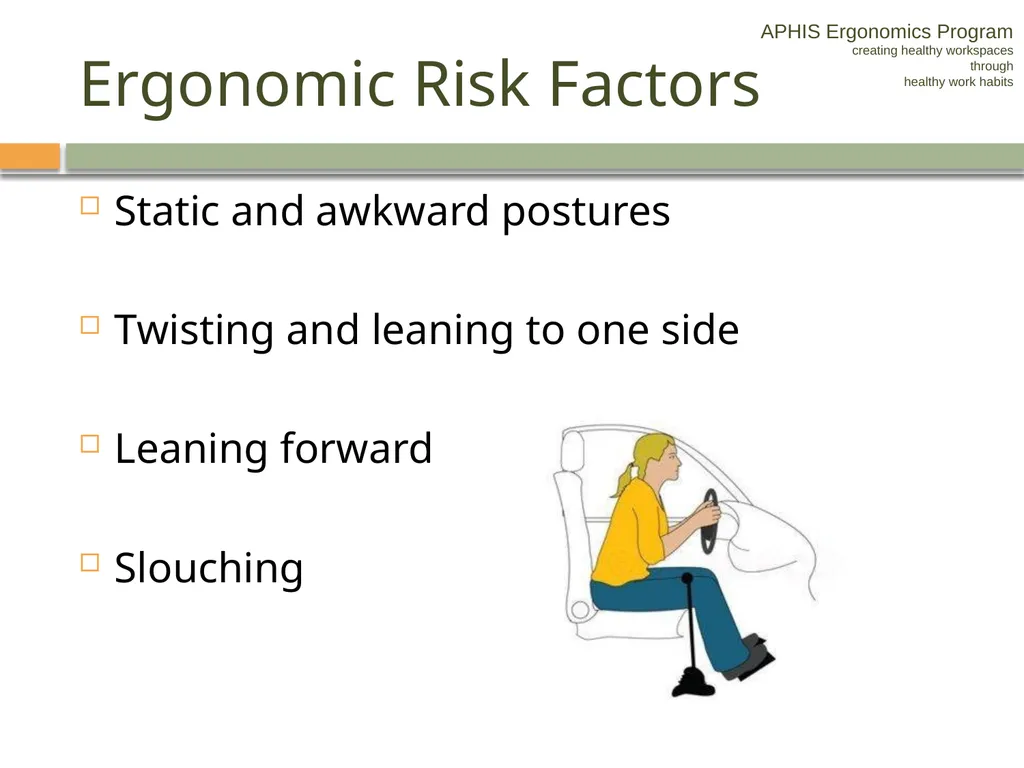 APHIS Ergonomics Program
creating healthy workspaces
through
healthy work habits

Ergonomic Risk Factors

Static and awkward postures

Twisting and leaning to one side

Leaning forward

Slouching